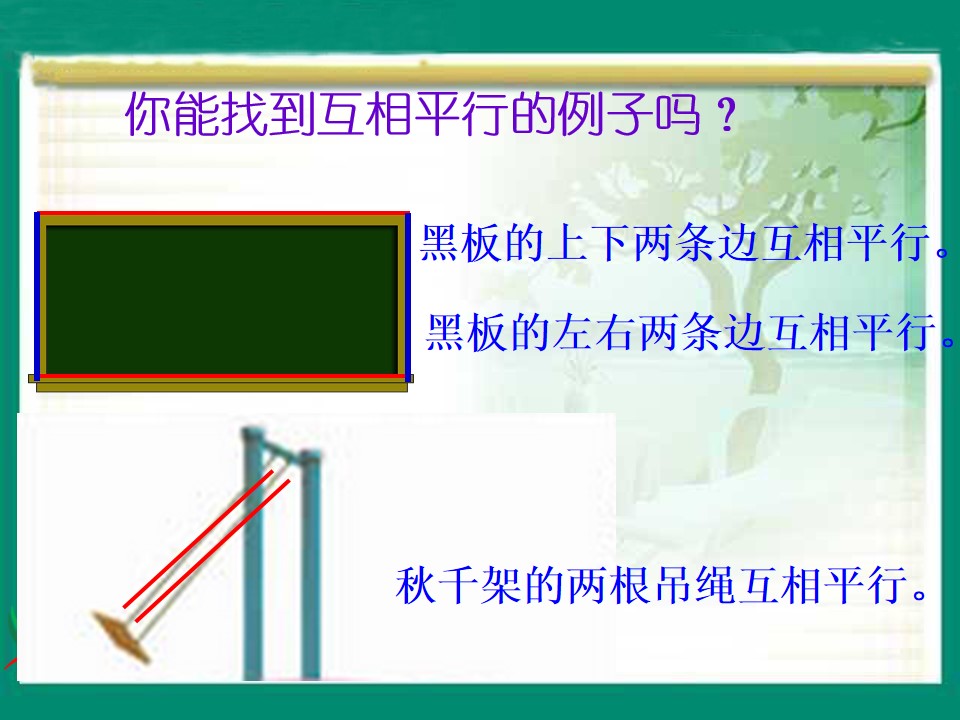 你能找到互相平行的例子吗？

黑板的上下两条边互相平行。

黑板的左右两条边互相平行。

秋千架的两根吊绳互相平行。